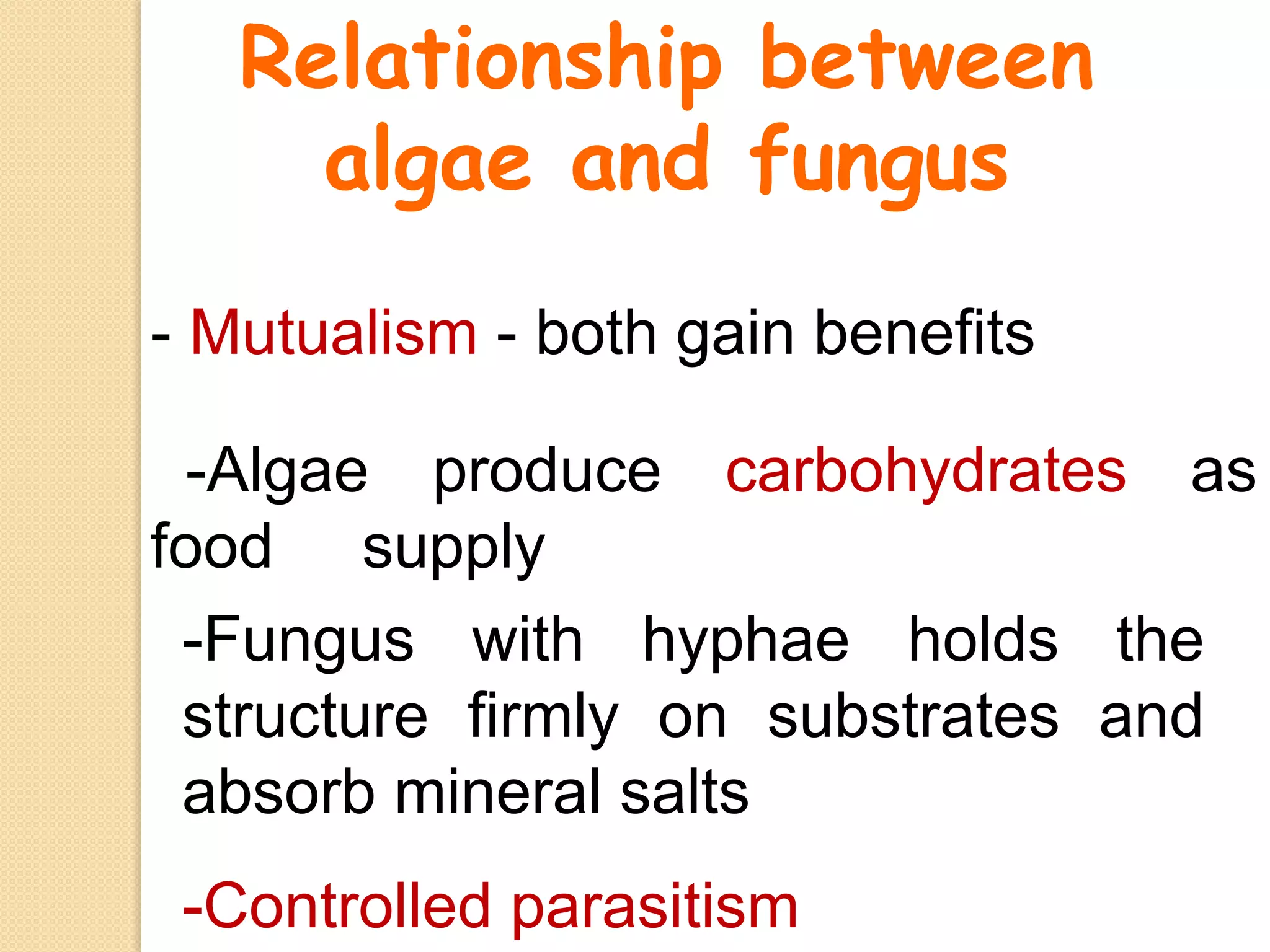 Relationship between algae and fungus

- Mutualism - both gain benefits

-Algae produce carbohydrates as food supply

-Fungus with hyphae holds the structure firmly on substrates and absorb mineral salts

-Controlled parasitism